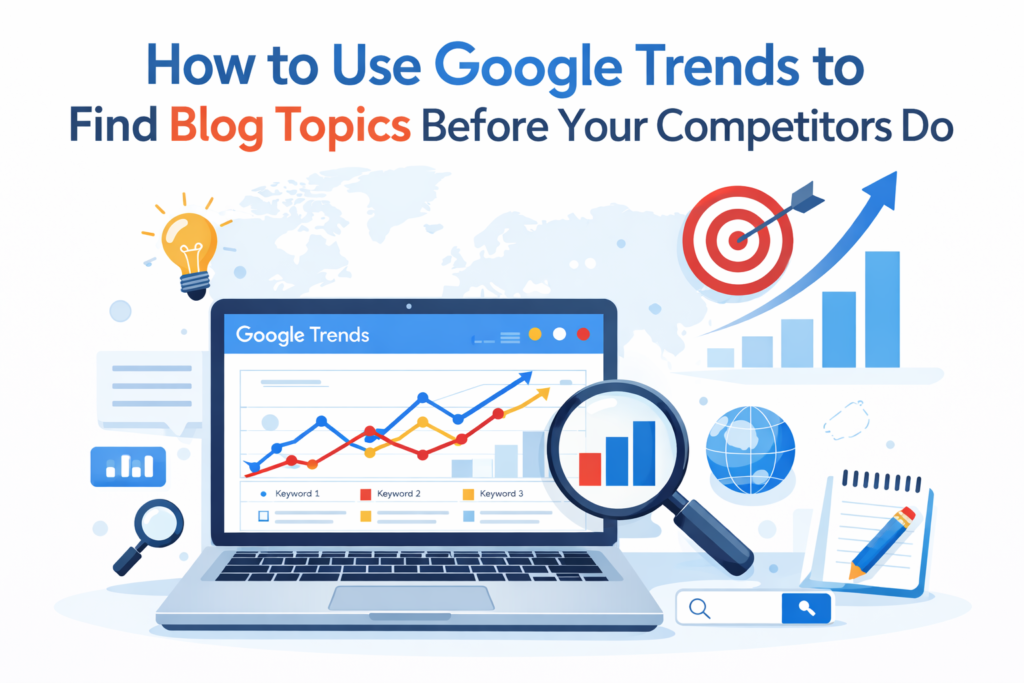 How to Use Google Trends to Find Blog Topics Before Your Competitors Do

Google Trends

Keyword 1
Keyword 2
Keyword 3